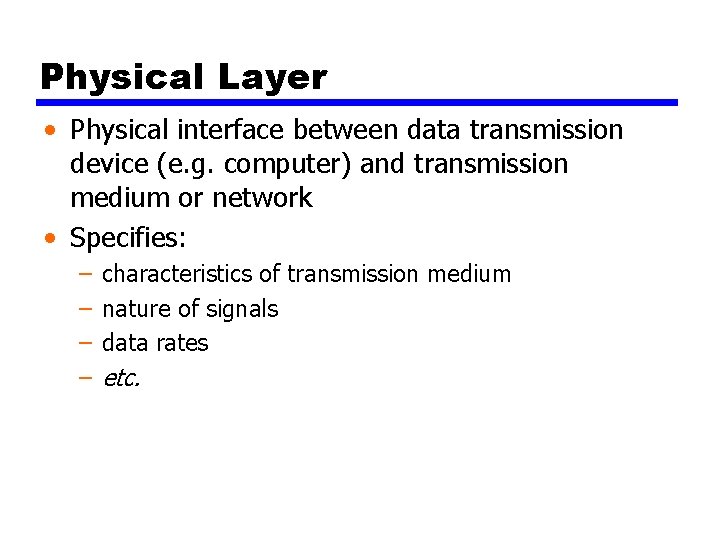 Physical Layer

• Physical interface between data transmission device (e.g. computer) and transmission medium or network

• Specifies:
– characteristics of transmission medium
– nature of signals
– data rates
– etc.